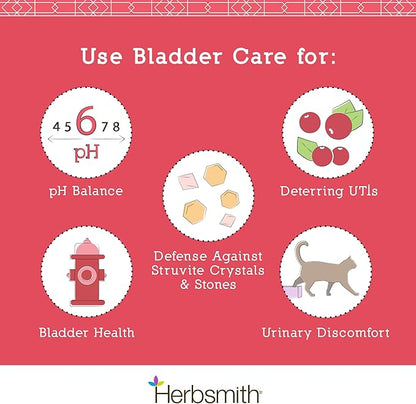 Use Bladder Care for:

4 5 6 7 8

pH

pH Balance

Deterring UTIs

Defense Against Struvite Crystals & Stones

Bladder Health

Urinary Discomfort

Herbsmith